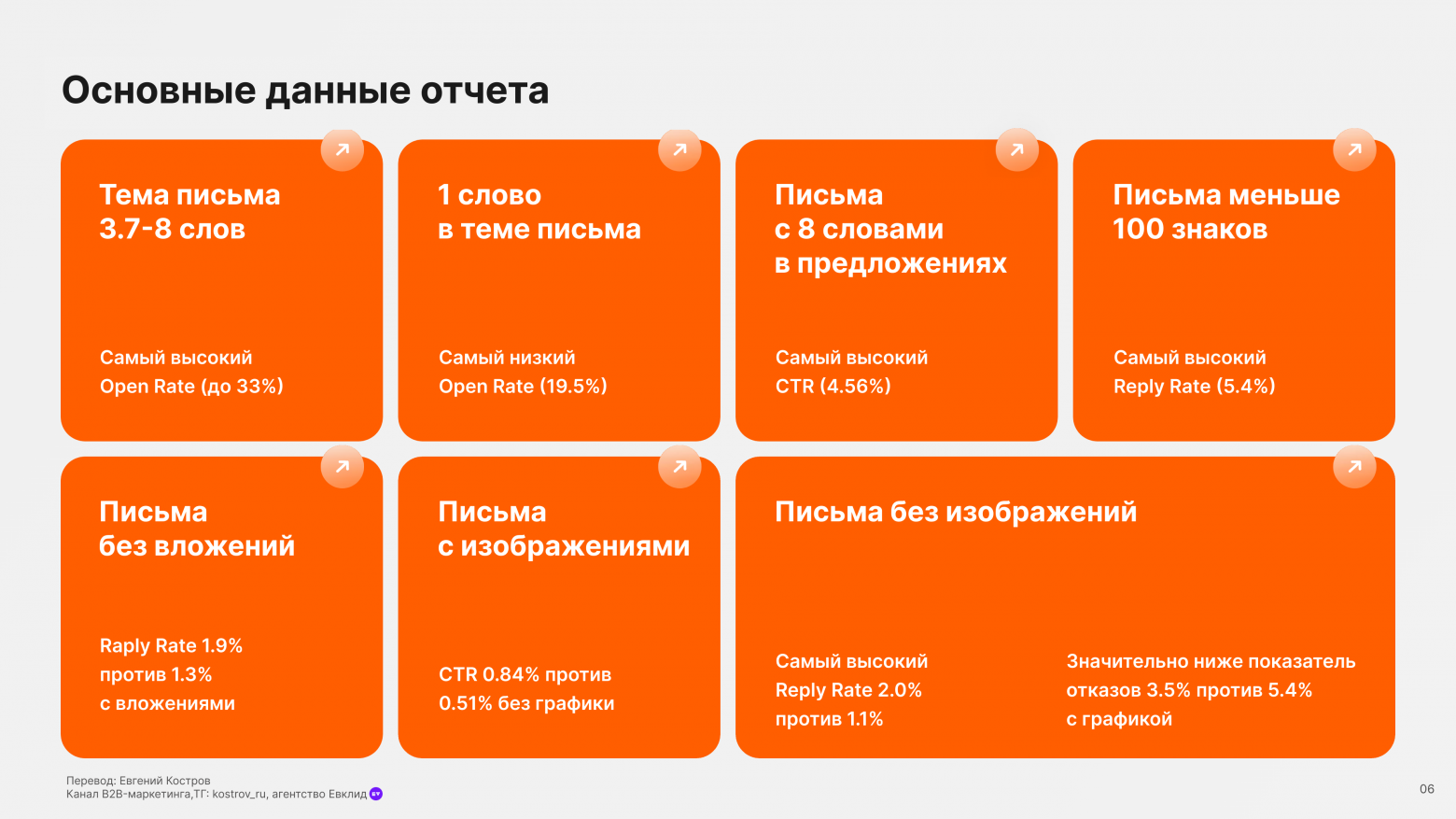 Основные данные отчета

Тема письма 3.7-8 слов

Самый высокий Open Rate (до 33%)

1 слово в теме письма

Самый низкий Open Rate (19.5%)

Письма с 8 словами в предложениях

Самый высокий CTR (4.56%)

Письма меньше 100 знаков

Самый высокий Reply Rate (5.4%)

Письма без вложений

Raply Rate 1.9% против 1.3% с вложениями

Письма с изображениями

CTR 0.84% против 0.51% без графики

Письма без изображений

Самый высокий Reply Rate 2.0% против 1.1%

Значительно ниже показатель отказов 3.5% против 5.4% с графикой

Перевод: Евгений Костров
Канал B2B-маркетинга,ТГ: kostrov_ru, агентство Евклид

06